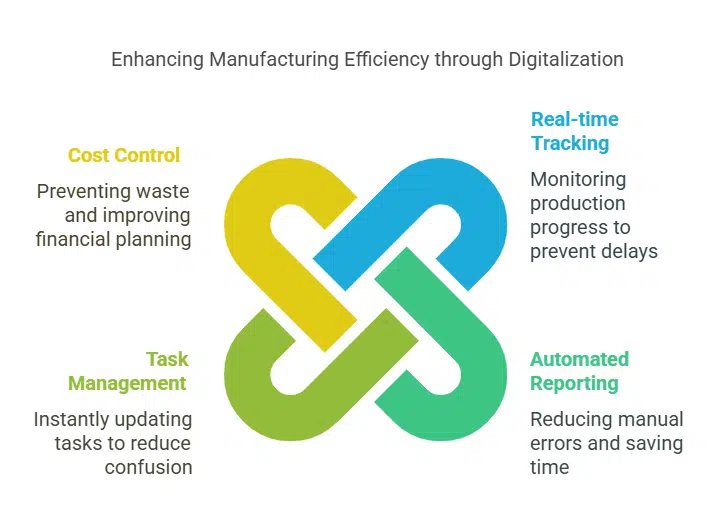 Enhancing Manufacturing Efficiency through Digitalization

Cost Control

Preventing waste and improving financial planning

Real-time Tracking

Monitoring production progress to prevent delays

Task Management

Instantly updating tasks to reduce confusion

Automated Reporting

Reducing manual errors and saving time